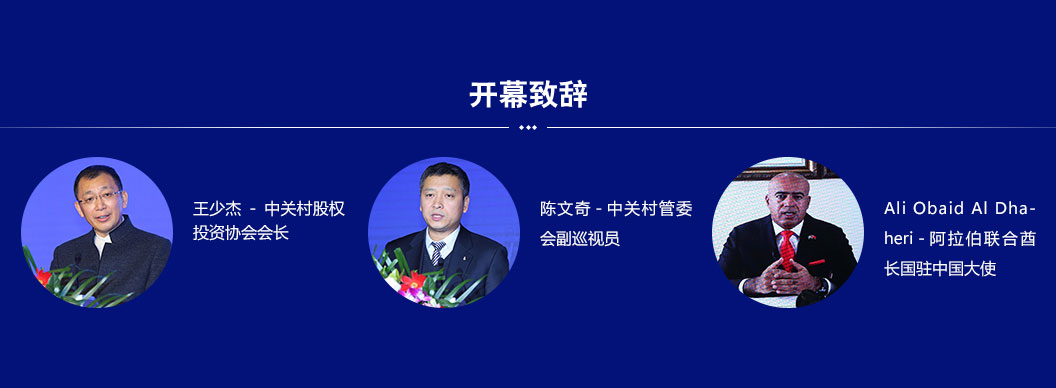 开幕致辞

王少杰 - 中关村股权投资协会会长

陈文奇 - 中关村管委会副巡视员

Ali Obaid Al Dhaheri - 阿拉伯联合酋长国驻中国大使